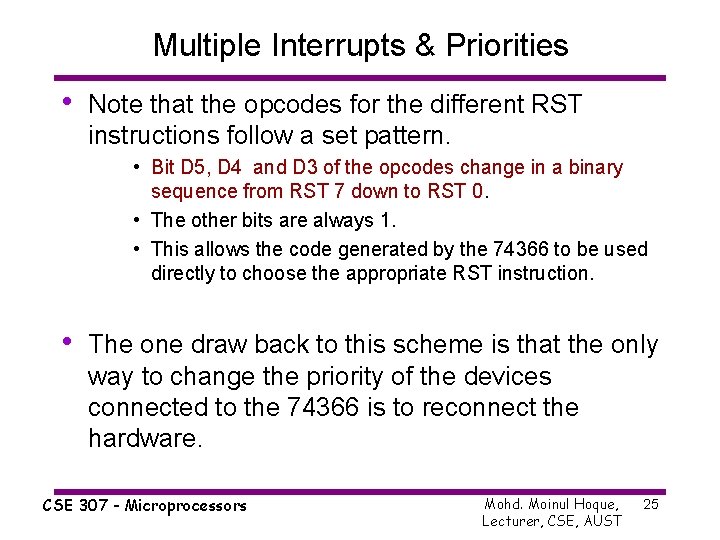 Multiple Interrupts & Priorities

• Note that the opcodes for the different RST instructions follow a set pattern.

• Bit D5, D4 and D3 of the opcodes change in a binary sequence from RST 7 down to RST 0.
• The other bits are always 1.
• This allows the code generated by the 74366 to be used directly to choose the appropriate RST instruction.

• The one draw back to this scheme is that the only way to change the priority of the devices connected to the 74366 is to reconnect the hardware.

CSE 307 - Microprocessors

Mohd. Moinul Hoque, Lecturer, CSE, AUST

25